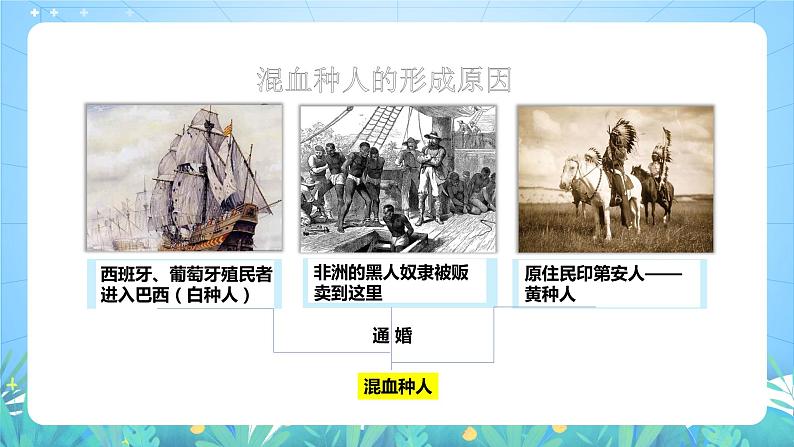 混血种人的形成原因

西班牙、葡萄牙殖民者进入巴西（白种人）

非洲的黑人奴隶被贩卖到这里

原住民印第安人——黄种人

通 婚

混血种人